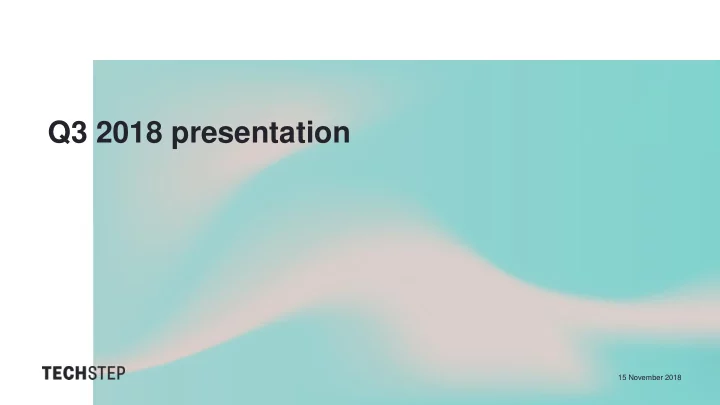 Q3 2018 presentation

TECHSTEP

15 November 2018